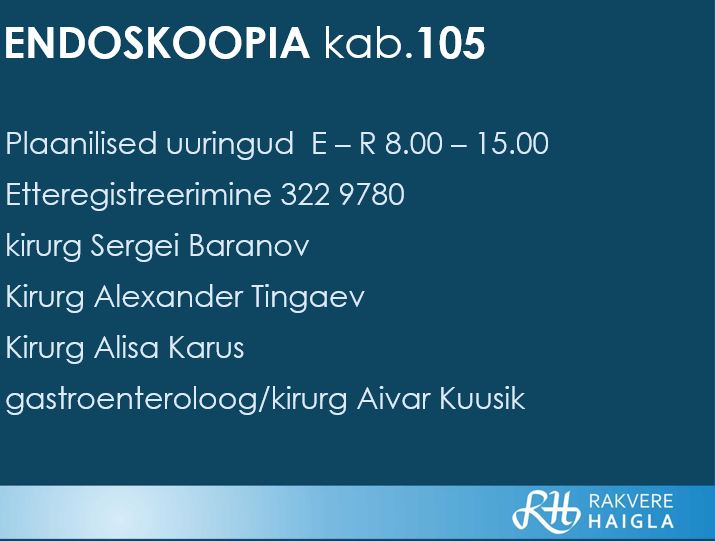 ENDOSKOOPIA kab.105

Plaanilised uuringud E – R 8.00 – 15.00

Etteregistreerimine 322 9780

kirurg Sergei Baranov

Kirurg Alexander Tingaev

Kirurg Alisa Karus

gastroenteroloog/kirurg Aivar Kuusik

RH RAKVERE HAIGLA